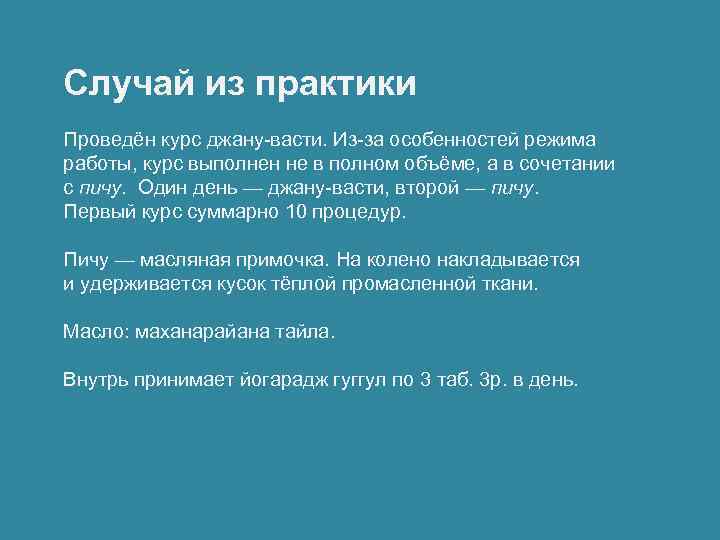 Случай из практики

Проведён курс джану-васти. Из-за особенностей режима работы, курс выполнен не в полном объёме, а в сочетании с пичу. Один день — джану-васти, второй — пичу. Первый курс суммарно 10 процедур.

Пичу — масляная примочка. На колено накладывается и удерживается кусок тёплой промасленной ткани.

Масло: маханарайана тайла.

Внутрь принимает йогарадж гуггул по 3 таб. 3р. в день.